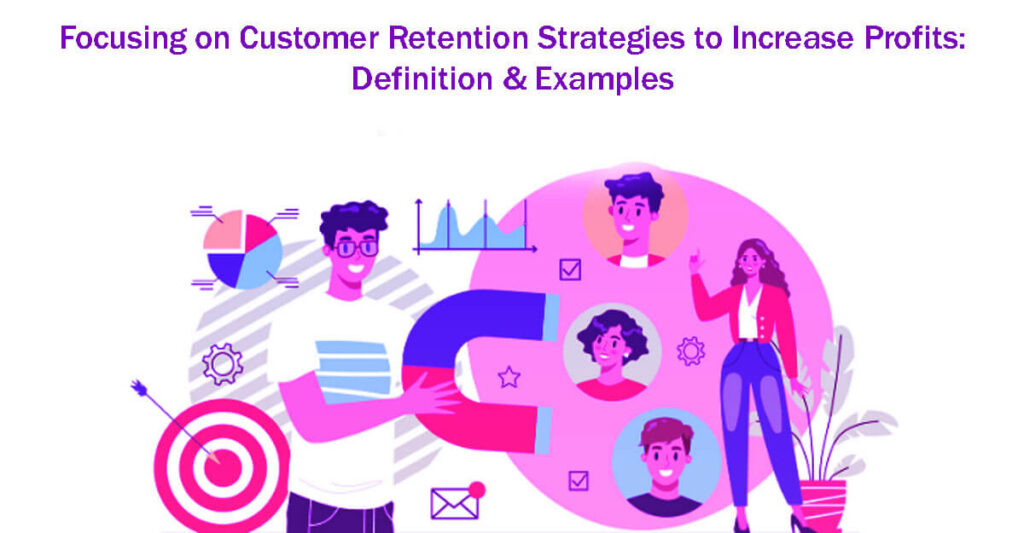 Focusing on Customer Retention Strategies to Increase Profits: Definition & Examples